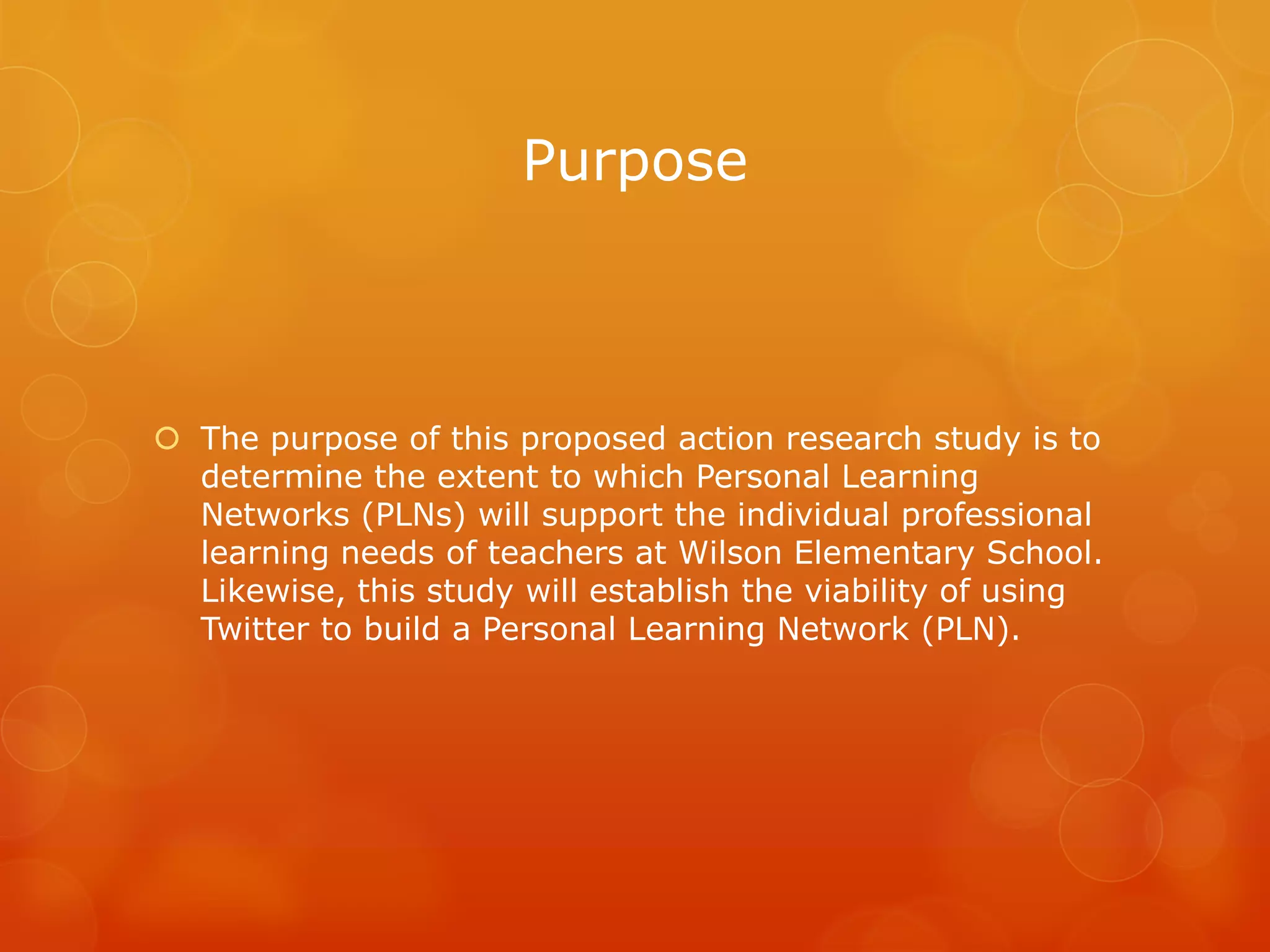 Purpose

The purpose of this proposed action research study is to determine the extent to which Personal Learning Networks (PLNs) will support the individual professional learning needs of teachers at Wilson Elementary School. Likewise, this study will establish the viability of using Twitter to build a Personal Learning Network (PLN).